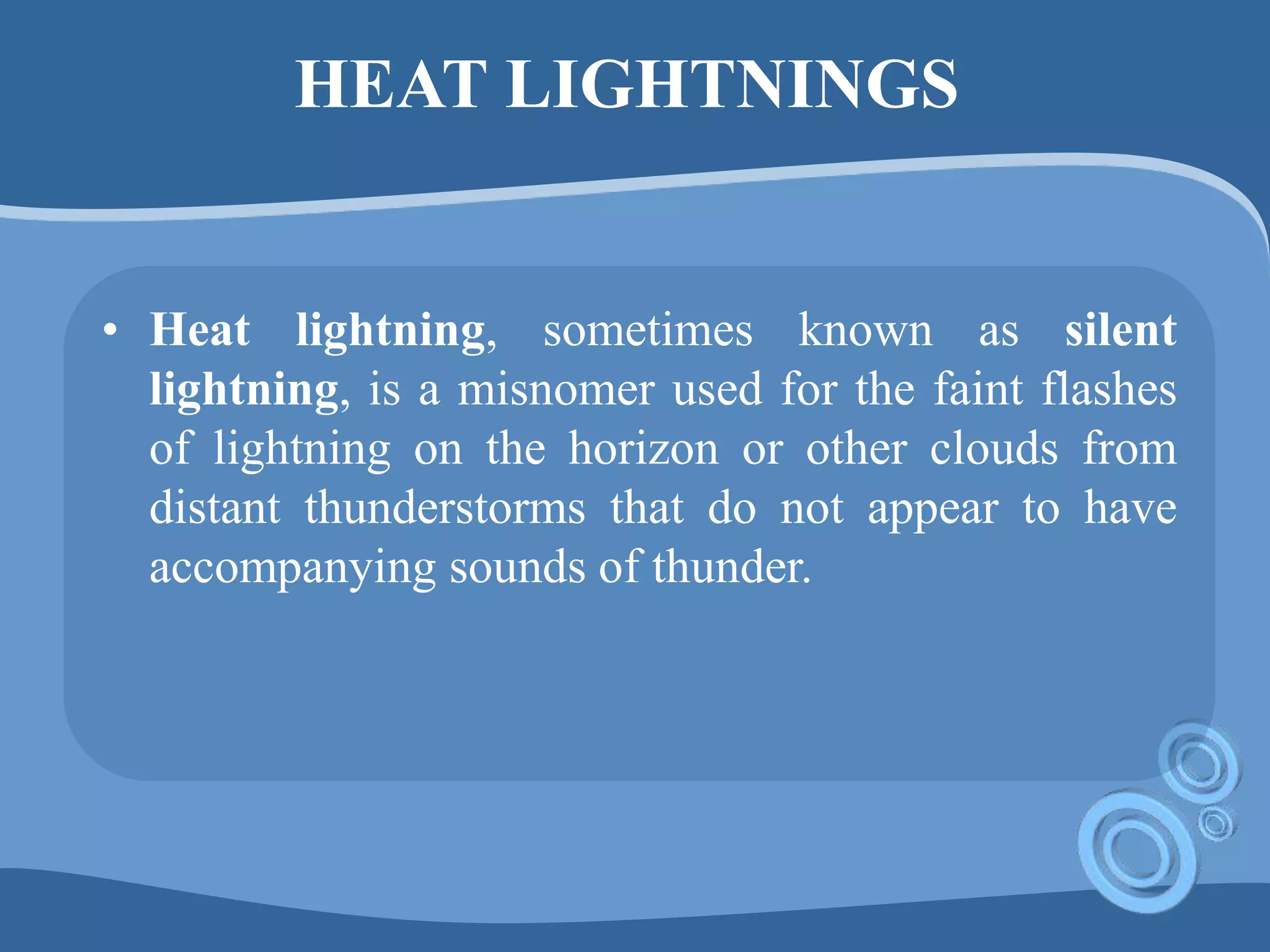 HEAT LIGHTNINGS

• Heat lightning, sometimes known as silent lightning, is a misnomer used for the faint flashes of lightning on the horizon or other clouds from distant thunderstorms that do not appear to have accompanying sounds of thunder.